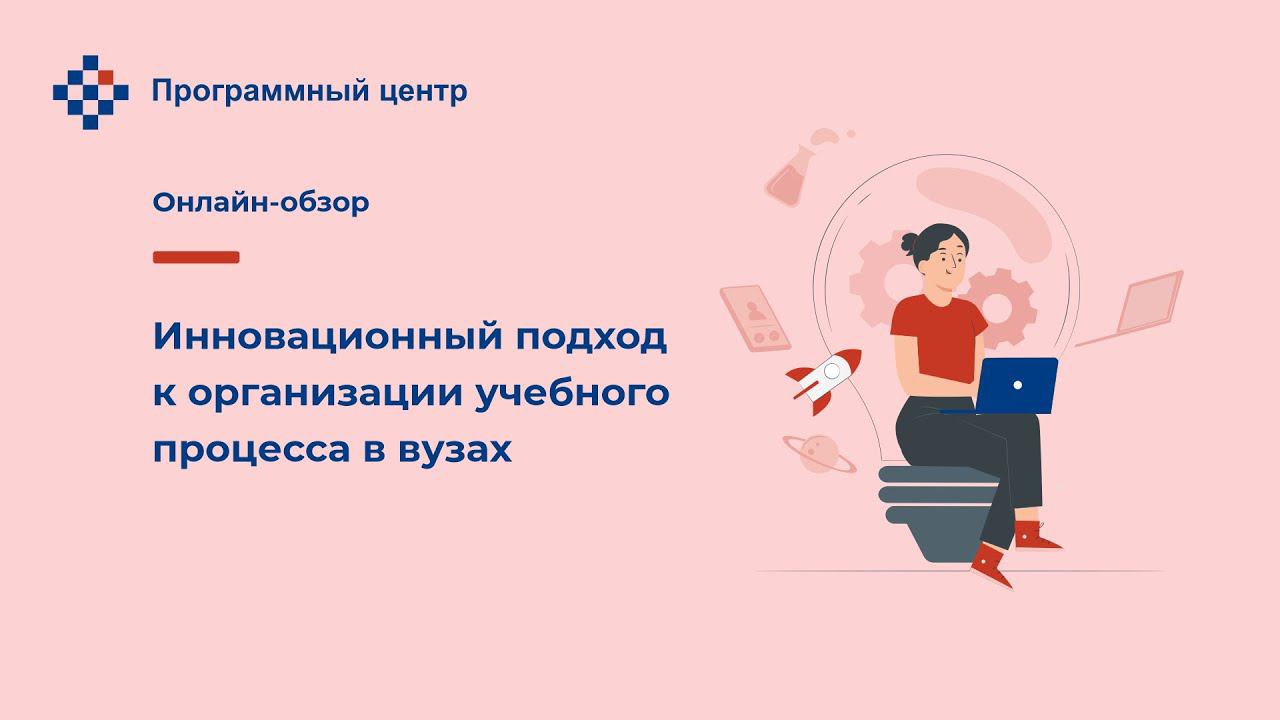 Программный центр

Онлайн-обзор

Инновационный подход к организации учебного процесса в вузах